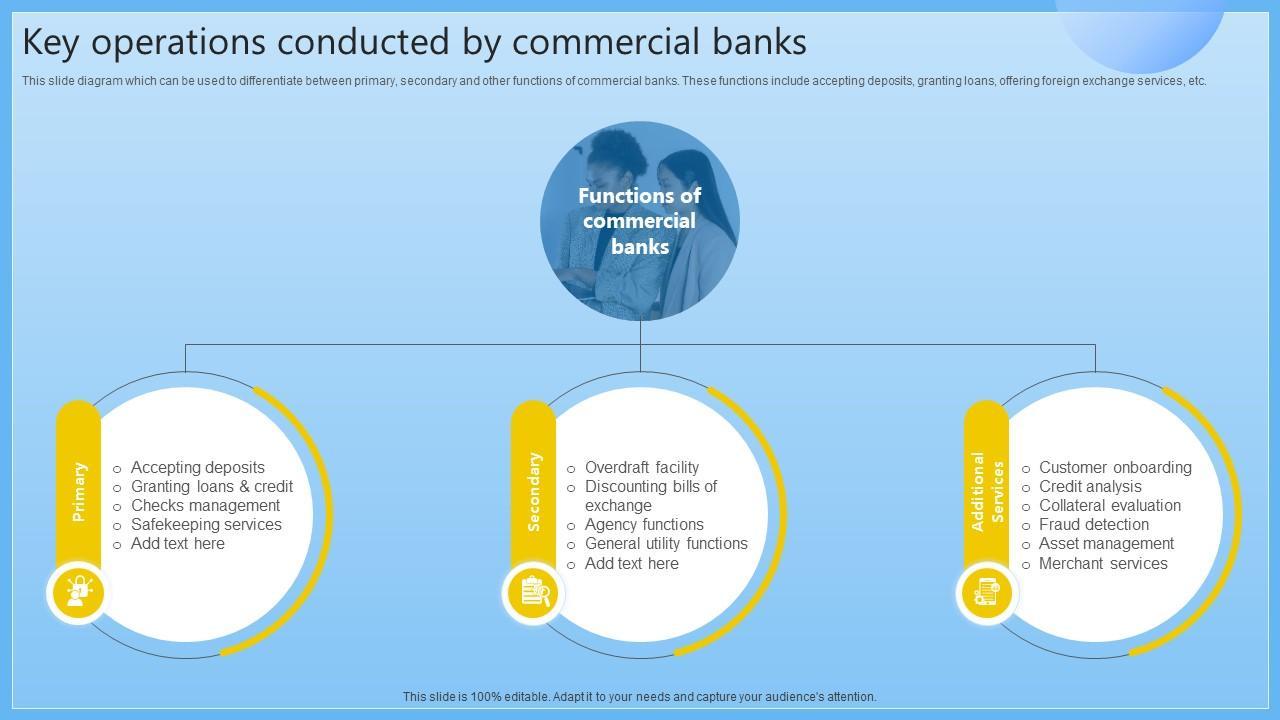 Key operations conducted by commercial banks

This slide diagram which can be used to differentiate between primary, secondary and other functions of commercial banks. These functions include accepting deposits, granting loans, offering foreign exchange services, etc.

Functions of commercial banks

Primary

- Accepting deposits
- Granting loans & credit
- Checks management
- Safekeeping services
- Add text here

Secondary

- Overdraft facility
- Discounting bills of exchange
- Agency functions
- General utility functions
- Add text here

Additional Services

- Customer onboarding
- Credit analysis
- Collateral evaluation
- Fraud detection
- Asset management
- Merchant services

This slide is 100% editable. Adapt it to your needs and capture your audience's attention.